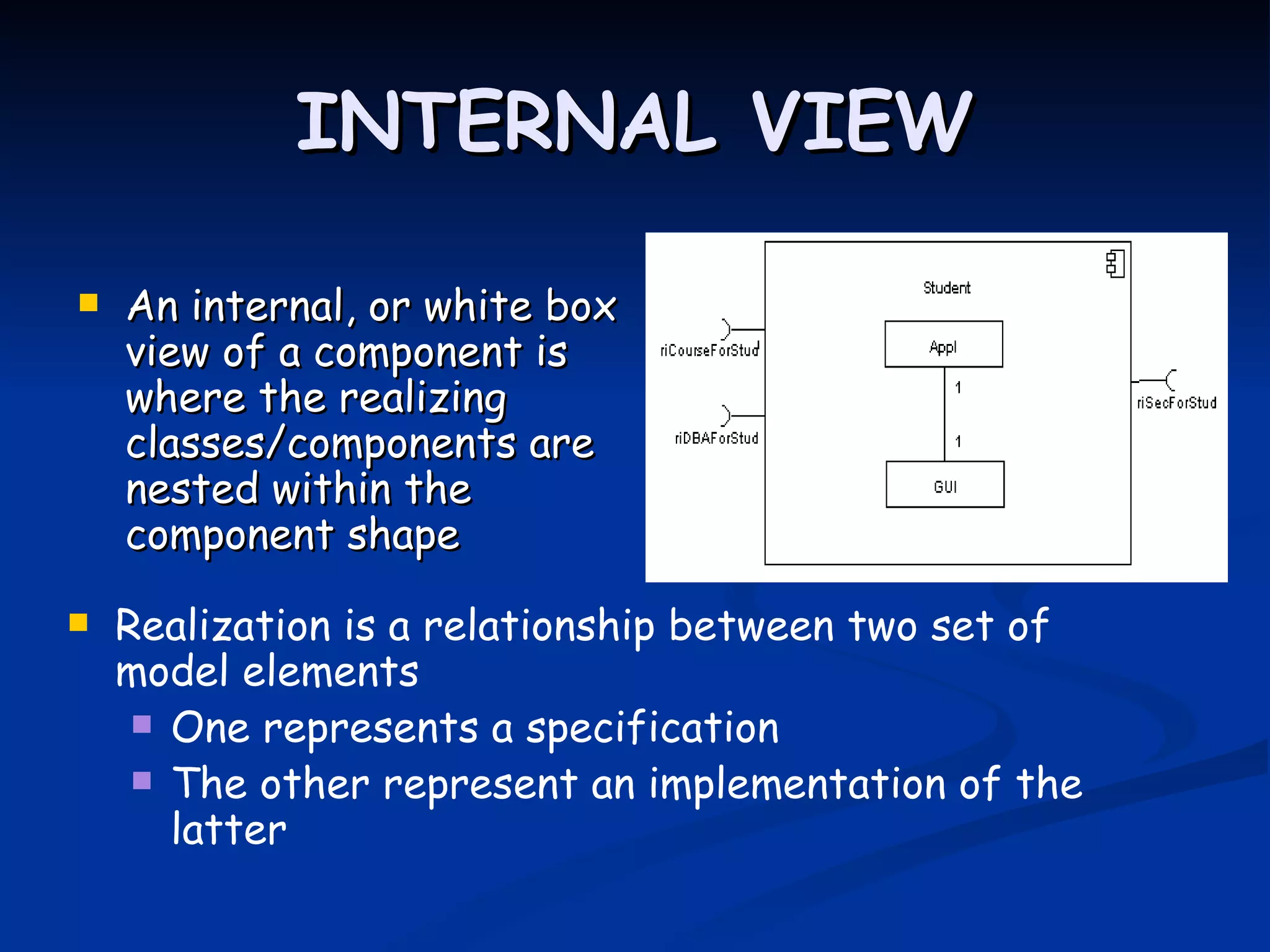 INTERNAL VIEW

An internal, or white box view of a component is where the realizing classes/components are nested within the component shape

Student

riCourseForStud

Appl

1

riSecForStud

riDBAForStud

1

GUI

Realization is a relationship between two set of model elements

One represents a specification

The other represent an implementation of the latter